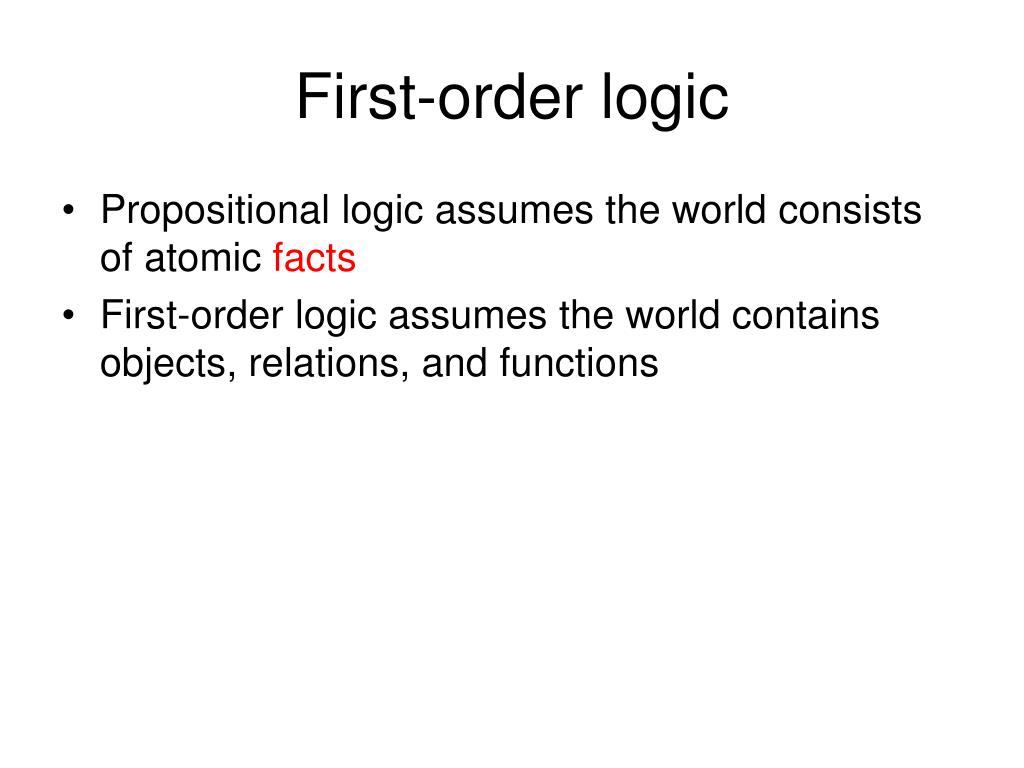 First-order logic

• Propositional logic assumes the world consists of atomic facts
• First-order logic assumes the world contains objects, relations, and functions